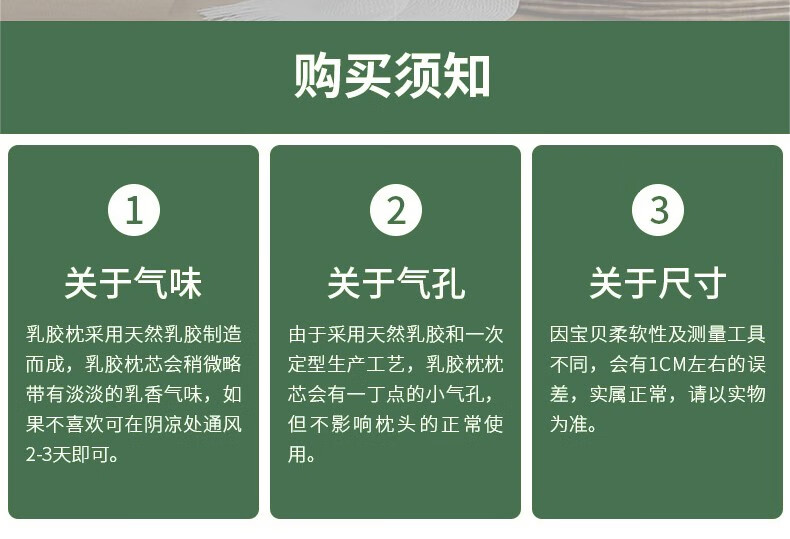 购买须知

1

关于气味

乳胶枕采用天然乳胶制造而成，乳胶枕芯会稍微略带有淡淡的乳香气味，如果不喜欢可在阴凉处通风2-3天即可。

2

关于气孔

由于采用天然乳胶和一次定型生产工艺，乳胶枕枕芯会有一丁点的小气孔，但不影响枕头的正常使用。

3

关于尺寸

因宝贝柔软性及测量工具不同，会有1CM左右的误差，实属正常，请以实物为准。